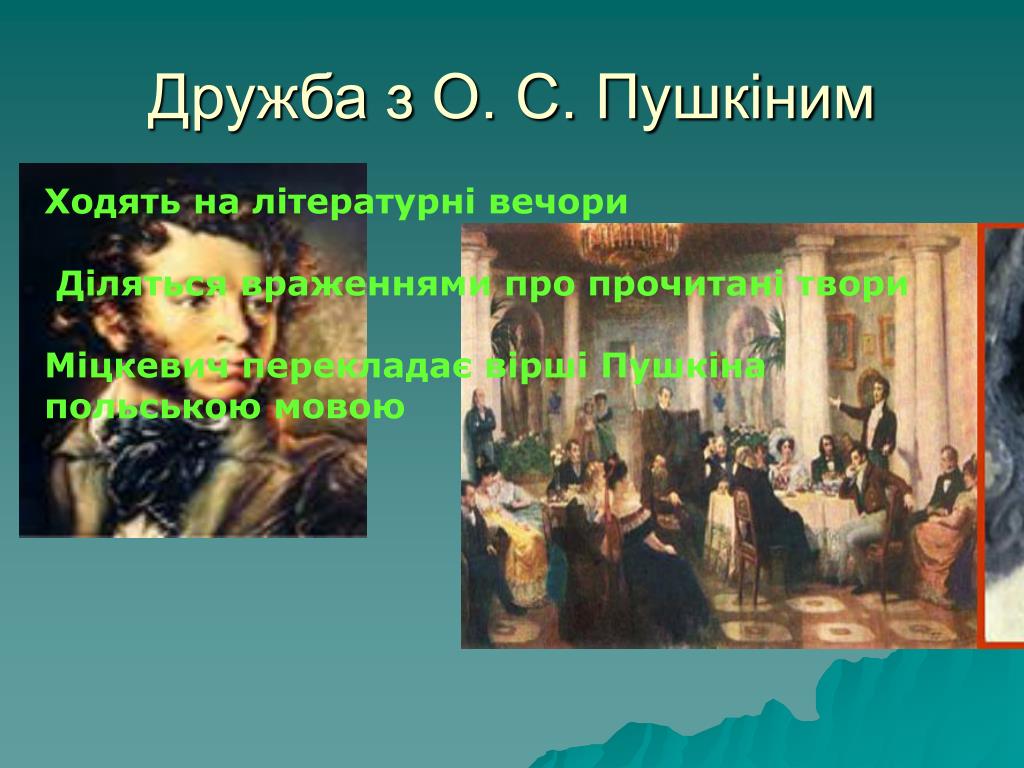 Дружба з О. С. Пушкіним

Ходять на літературні вечори

Діляться враженнями про прочитані твори

Міцкевич перекладає вірші Пушкіна польською мовою